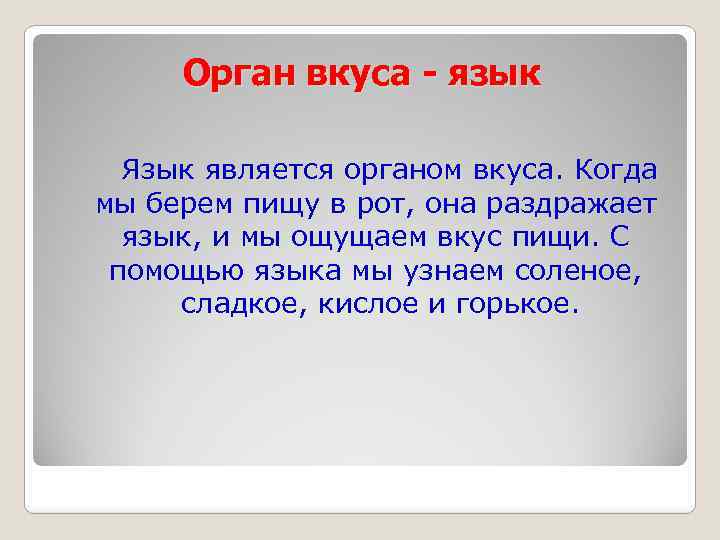 Орган вкуса - язык

Язык является органом вкуса. Когда мы берем пищу в рот, она раздражает язык, и мы ощущаем вкус пищи. С помощью языка мы узнаем соленое, сладкое, кислое и горькое.